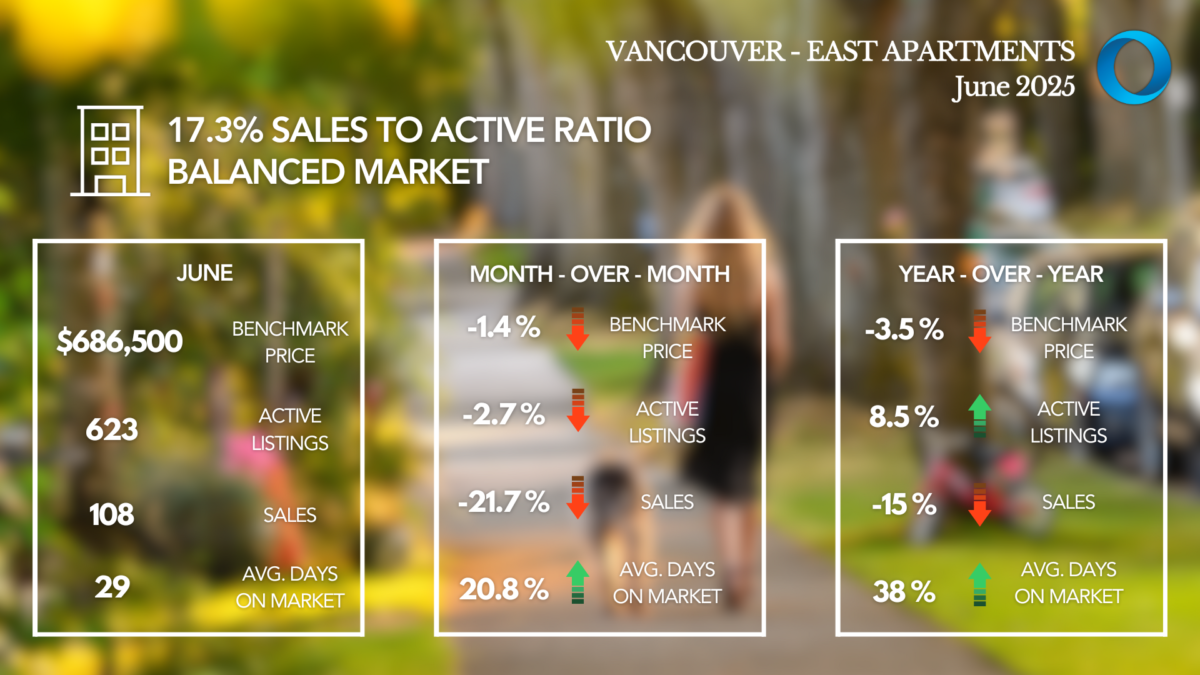 VANCOUVER - EAST APARTMENTS
June 2025

17.3% SALES TO ACTIVE RATIO
BALANCED MARKET

JUNE

$686,500 BENCHMARK PRICE

623 ACTIVE LISTINGS

108 SALES

29 AVG. DAYS ON MARKET

MONTH - OVER - MONTH

-1.4 % BENCHMARK PRICE

-2.7 % ACTIVE LISTINGS

-21.7 % SALES

20.8 % AVG. DAYS ON MARKET

YEAR - OVER - YEAR

-3.5 % BENCHMARK PRICE

8.5 % ACTIVE LISTINGS

-15 % SALES

38 % AVG. DAYS ON MARKET